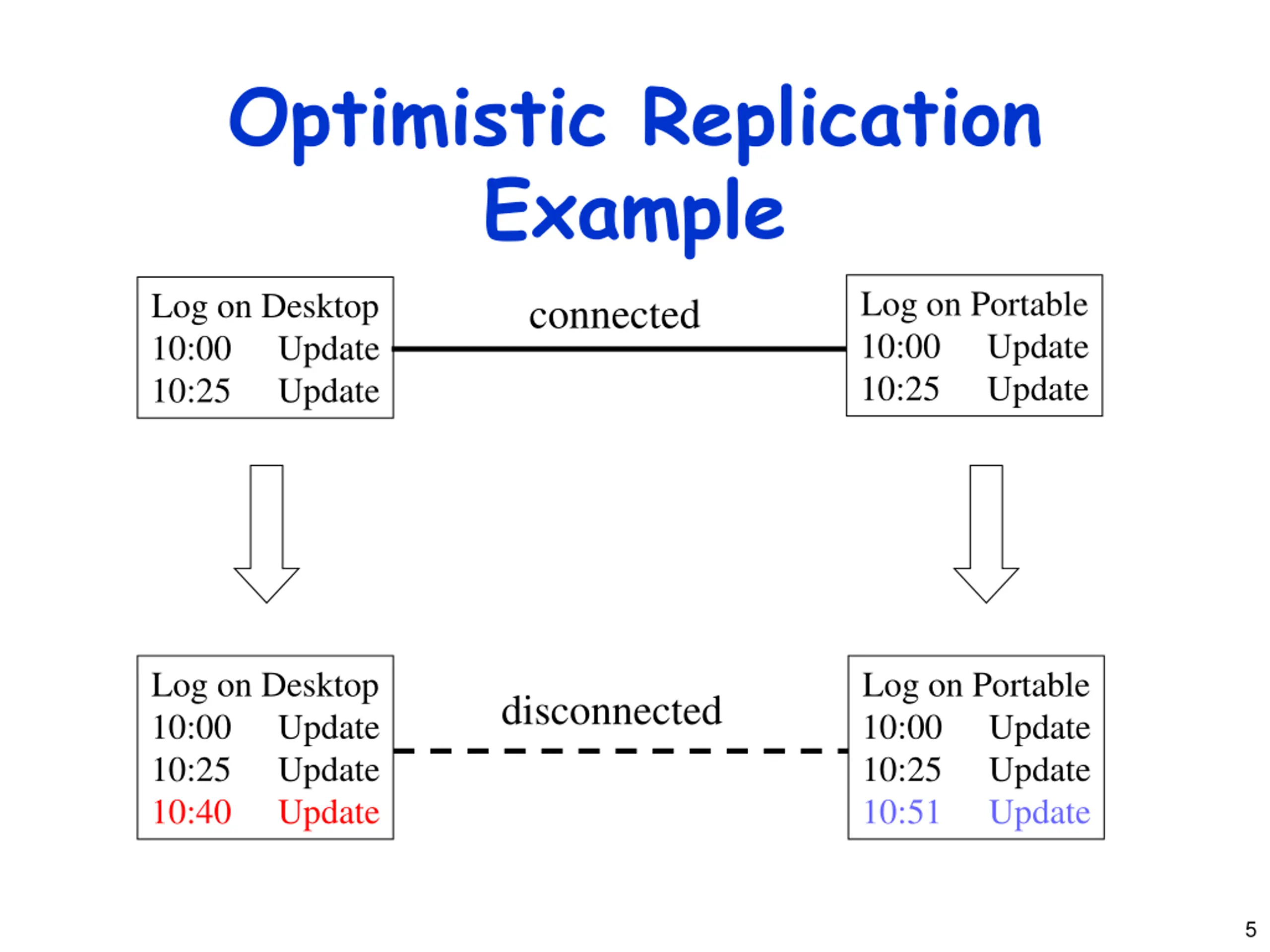 Optimistic Replication Example

Log on Desktop
10:00 Update
10:25 Update

connected

Log on Portable
10:00 Update
10:25 Update

Log on Desktop
10:00 Update
10:25 Update
10:40 Update

disconnected

Log on Portable
10:00 Update
10:25 Update
10:51 Update

5